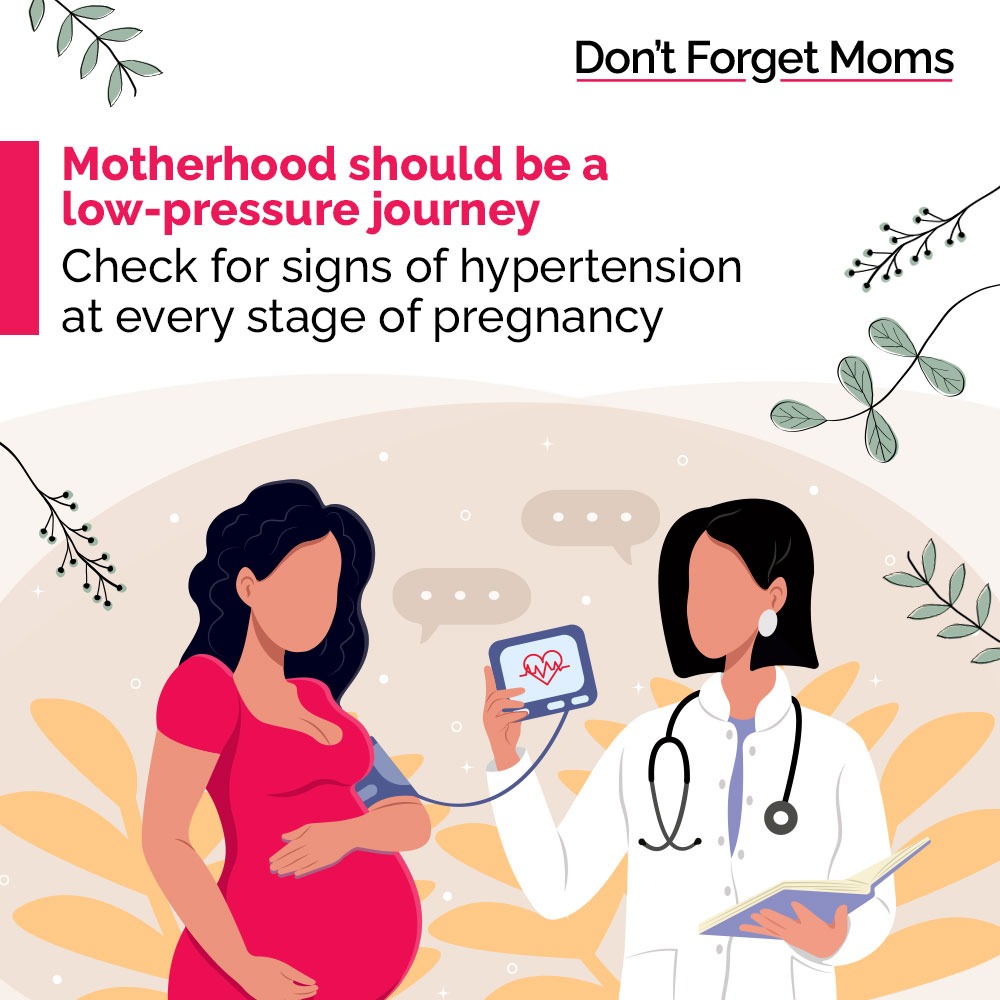 Don't Forget Moms

Motherhood should be a low-pressure journey

Check for signs of hypertension at every stage of pregnancy